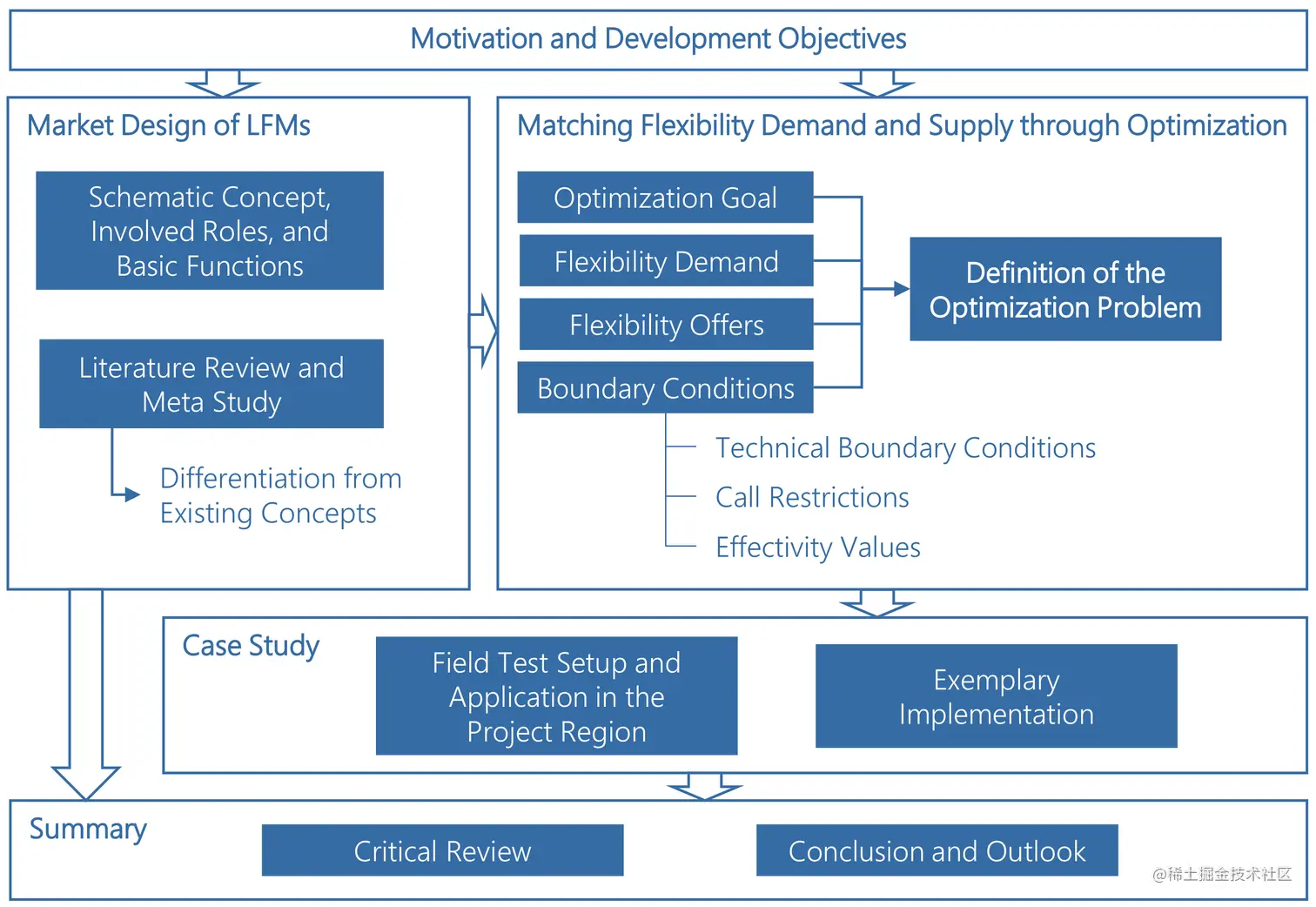 Motivation and Development Objectives

Market Design of LFMs

Schematic Concept, Involved Roles, and Basic Functions

Literature Review and Meta Study

Differentiation from Existing Concepts

Matching Flexibility Demand and Supply through Optimization

Optimization Goal

Flexibility Demand

Flexibility Offers

Boundary Conditions

Definition of the Optimization Problem

Technical Boundary Conditions

Call Restrictions

Effectivity Values

Case Study

Field Test Setup and Application in the Project Region

Exemplary Implementation

Summary

Critical Review

Conclusion and Outlook

@稀土掘金技术社区